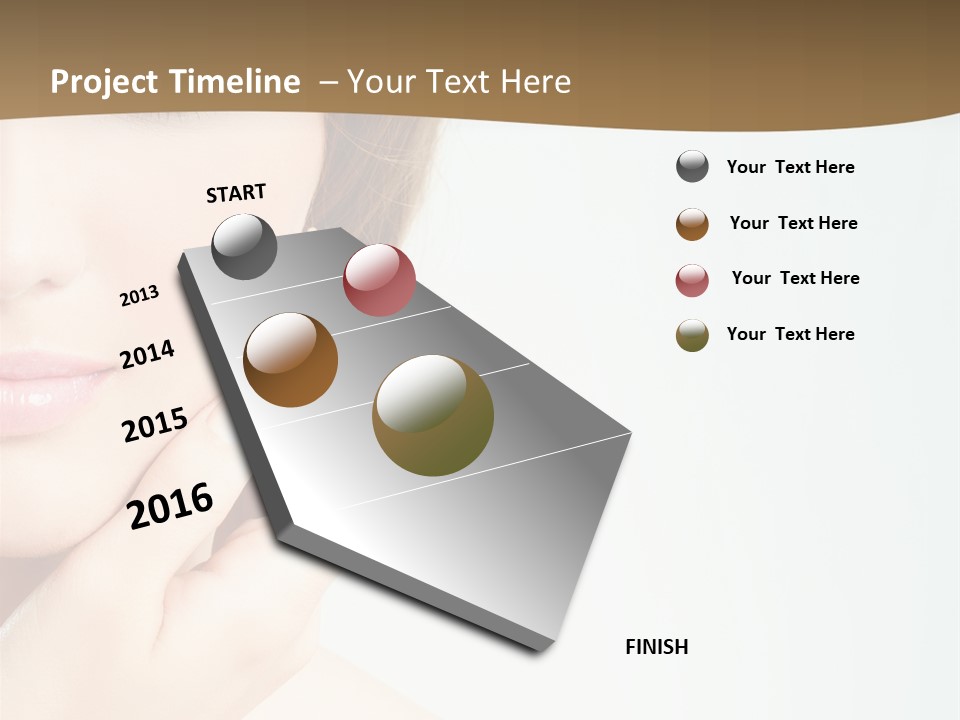 Project Timeline – Your Text Here

START

2013

2014

2015

2016

FINISH

Your Text Here

Your Text Here

Your Text Here

Your Text Here